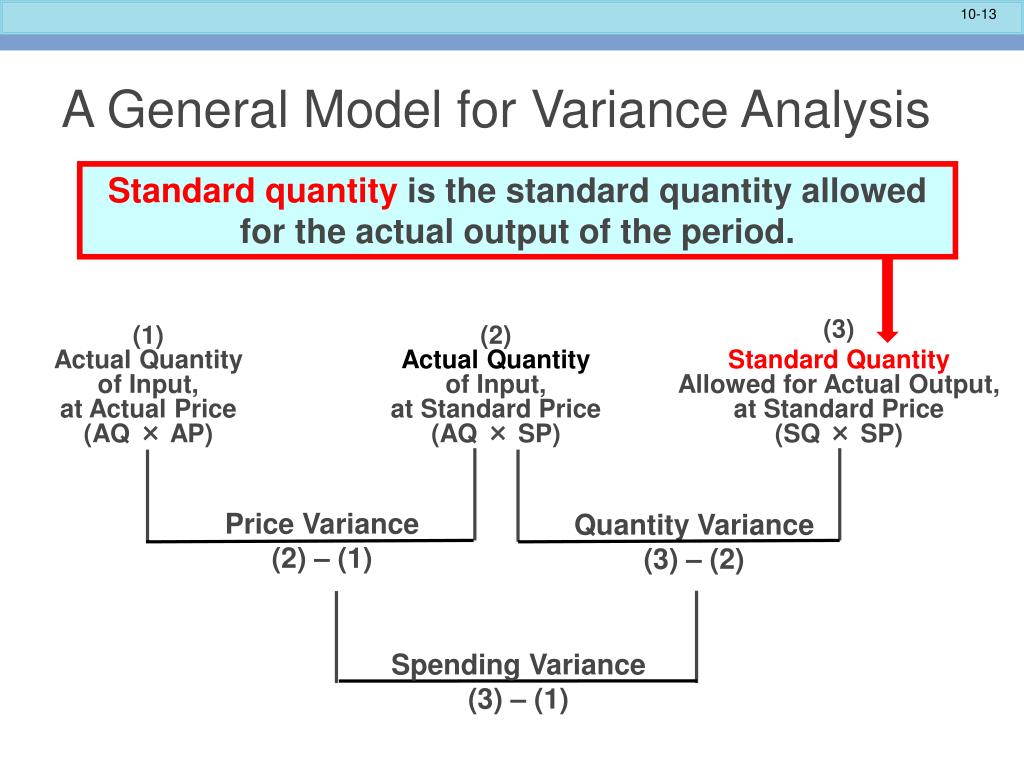 10-13

A General Model for Variance Analysis

Standard quantity is the standard quantity allowed for the actual output of the period.

(1)
Actual Quantity
of Input,
at Actual Price
(AQ × AP)

(2)
Actual Quantity
of Input,
at Standard Price
(AQ × SP)

(3)
Standard Quantity
Allowed for Actual Output,
at Standard Price
(SQ × SP)

Price Variance
(2) – (1)

Quantity Variance
(3) – (2)

Spending Variance
(3) – (1)